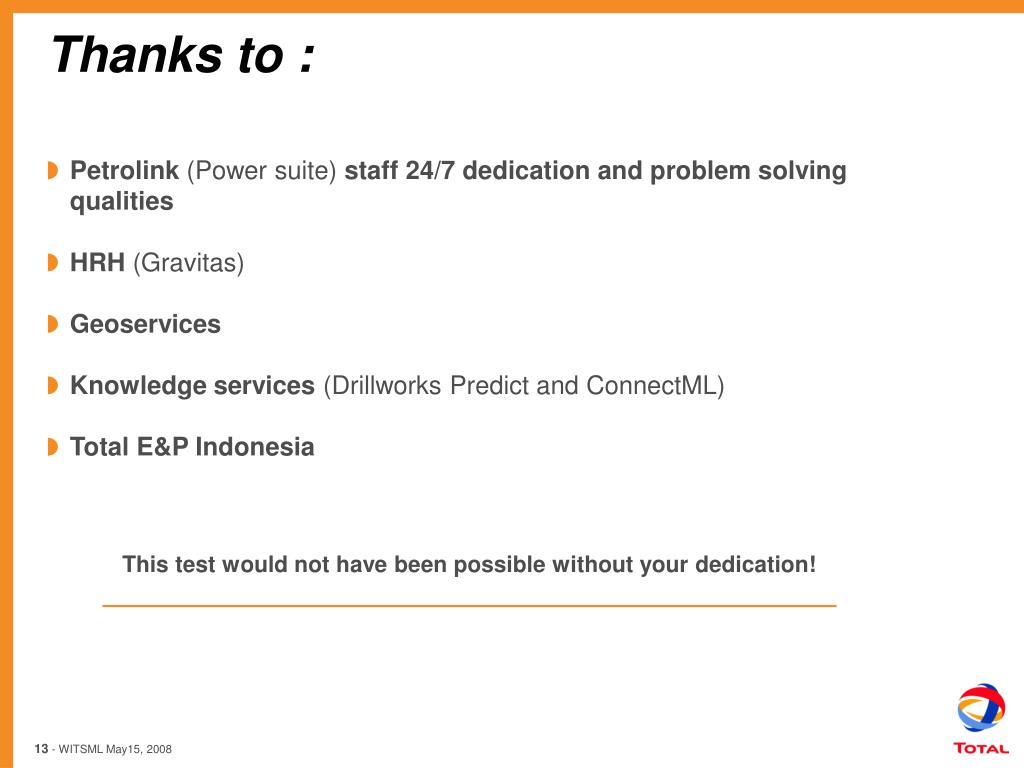 Thanks to :

Petrolink (Power suite) staff 24/7 dedication and problem solving qualities

HRH (Gravitas)

Geoservices

Knowledge services (Drillworks Predict and ConnectML)

Total E&P Indonesia

This test would not have been possible without your dedication!

13 - WITSML May15, 2008

TOTAL